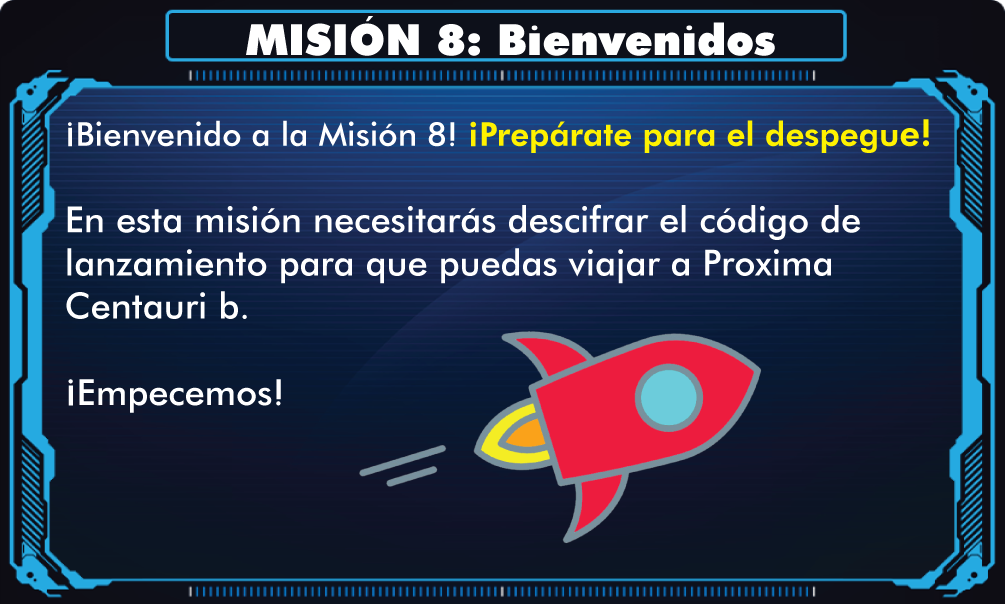 MISIÓN 8: Bienvenidos

¡Bienvenido a la Misión 8! ¡Prepárate para el despegue!

En esta misión necesitarás descifrar el código de lanzamiento para que puedas viajar a Proxima Centauri b.

¡Empecemos!